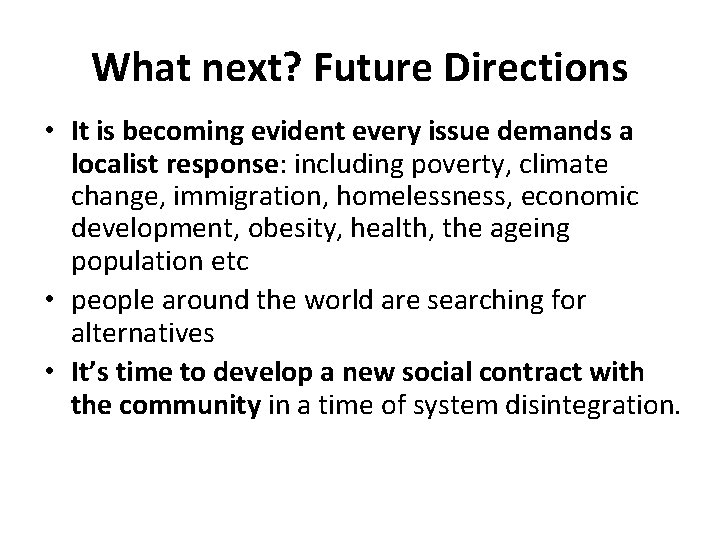 What next? Future Directions

• It is becoming evident every issue demands a localist response: including poverty, climate change, immigration, homelessness, economic development, obesity, health, the ageing population etc

• people around the world are searching for alternatives

• It's time to develop a new social contract with the community in a time of system disintegration.